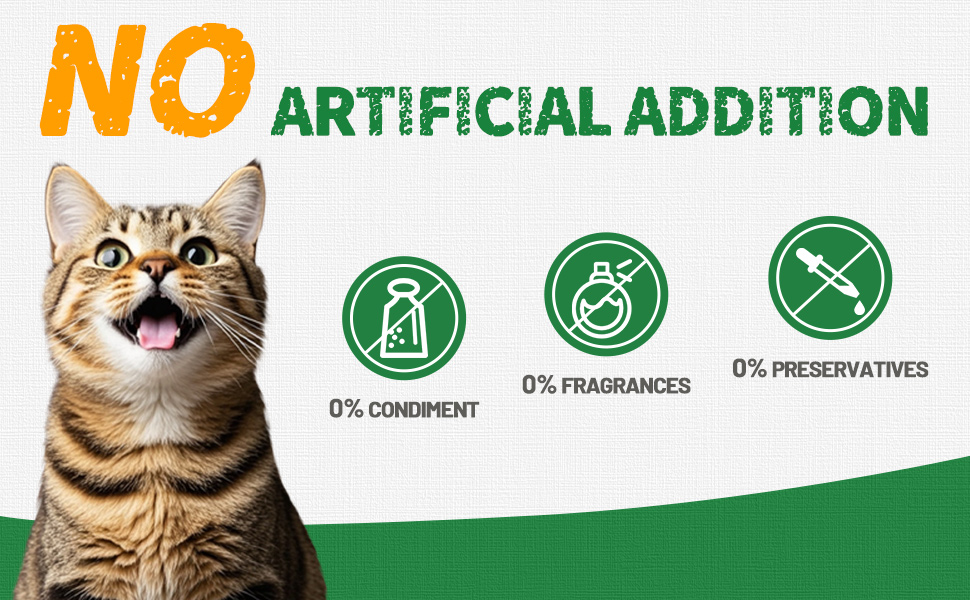 NO ARTIFICIAL ADDITION

0% CONDIMENT

0% FRAGRANCES

0% PRESERVATIVES